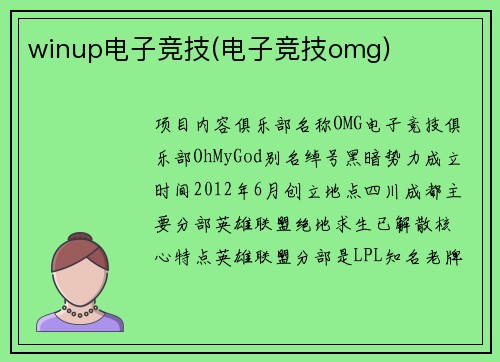 winup电子竞技(电子竞技omg)

项目内容俱乐部名称OMG电子竞技俱乐部OhMyGod别名绰号黑暗势力成立时间2012年6月创立地点四川成都主要分部英雄联盟绝地求生已解散核心特点英雄联盟分部是LPL知名老牌